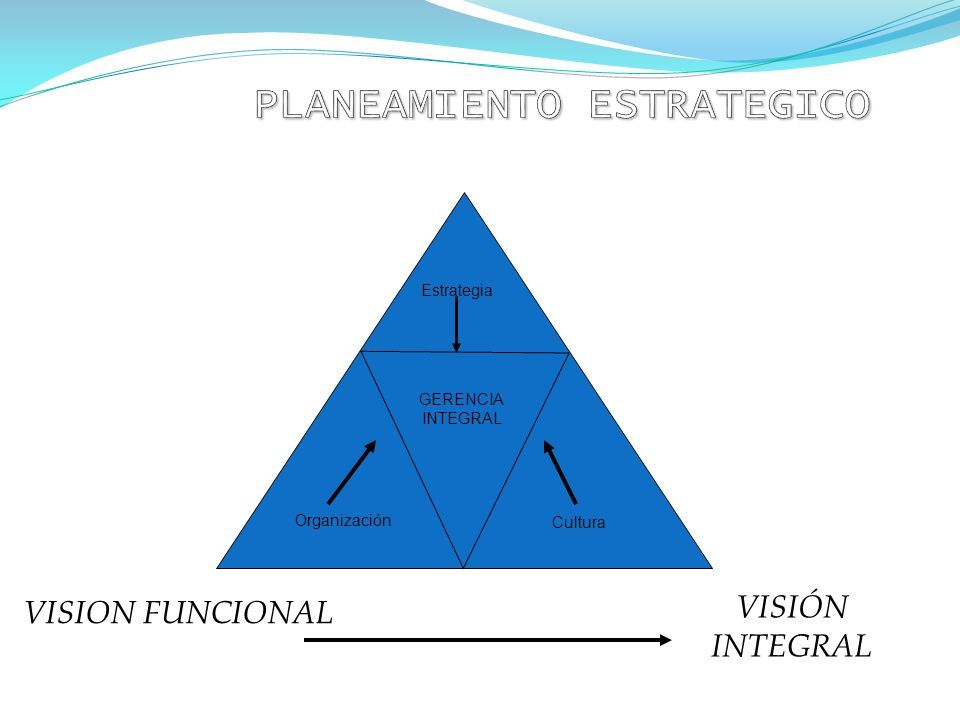 PLANEAMIENTO ESTRATEGICO

Estrategia

GERENCIA INTEGRAL

Organización

Cultura

VISION FUNCIONAL

VISIÓN INTEGRAL